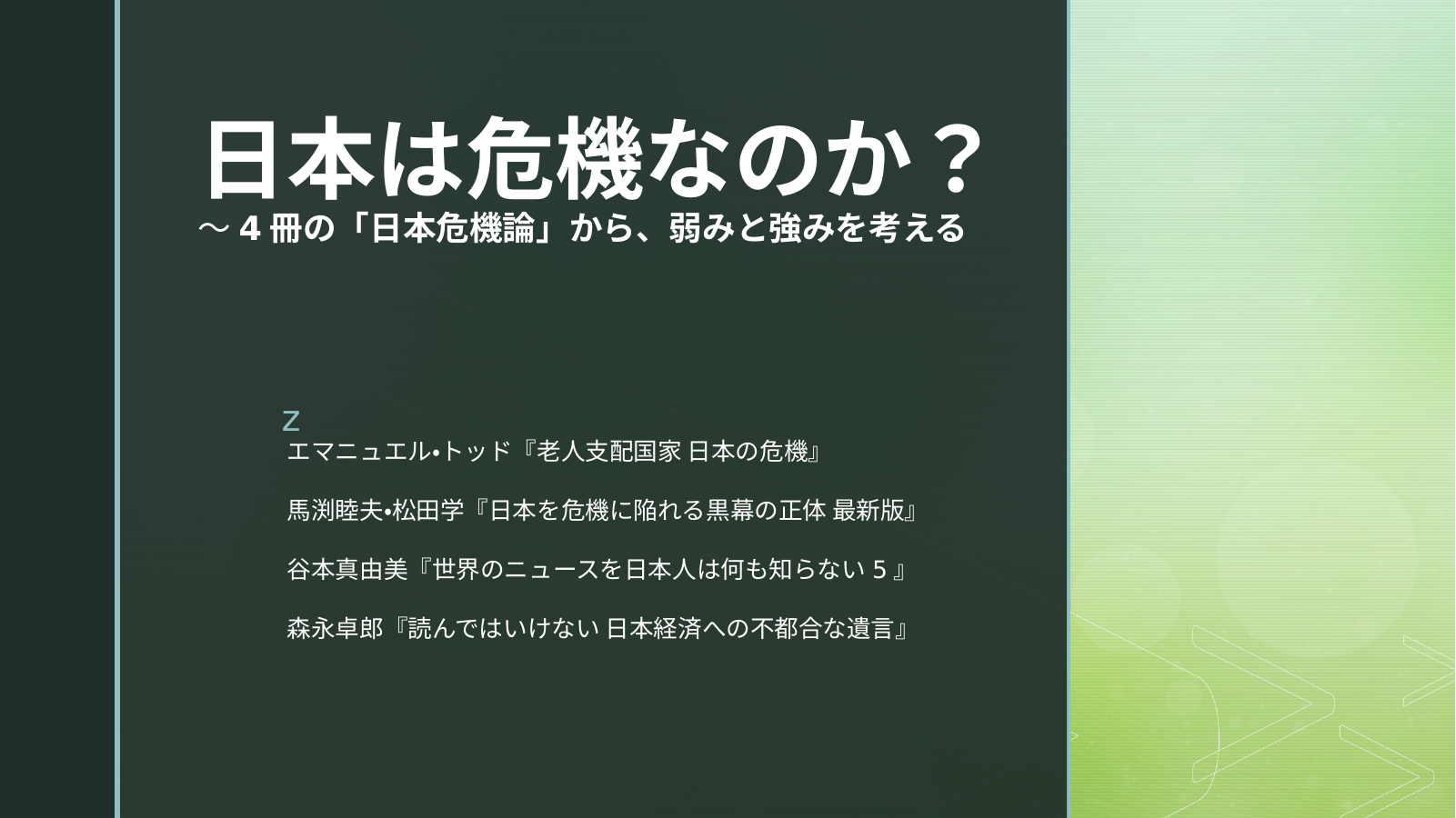 日本は危機なのか？
～４冊の「日本危機論」から、弱みと強みを考える

Z

エマニュエル•トッド『老人支配国家 日本の危機』

馬渕睦夫•松田学『日本を危機に陥れる黒幕の正体 最新版』

谷本真由美『世界のニュースを日本人は何も知らない５』

森永卓郎『読んではいけない 日本経済への不都合な遺言』